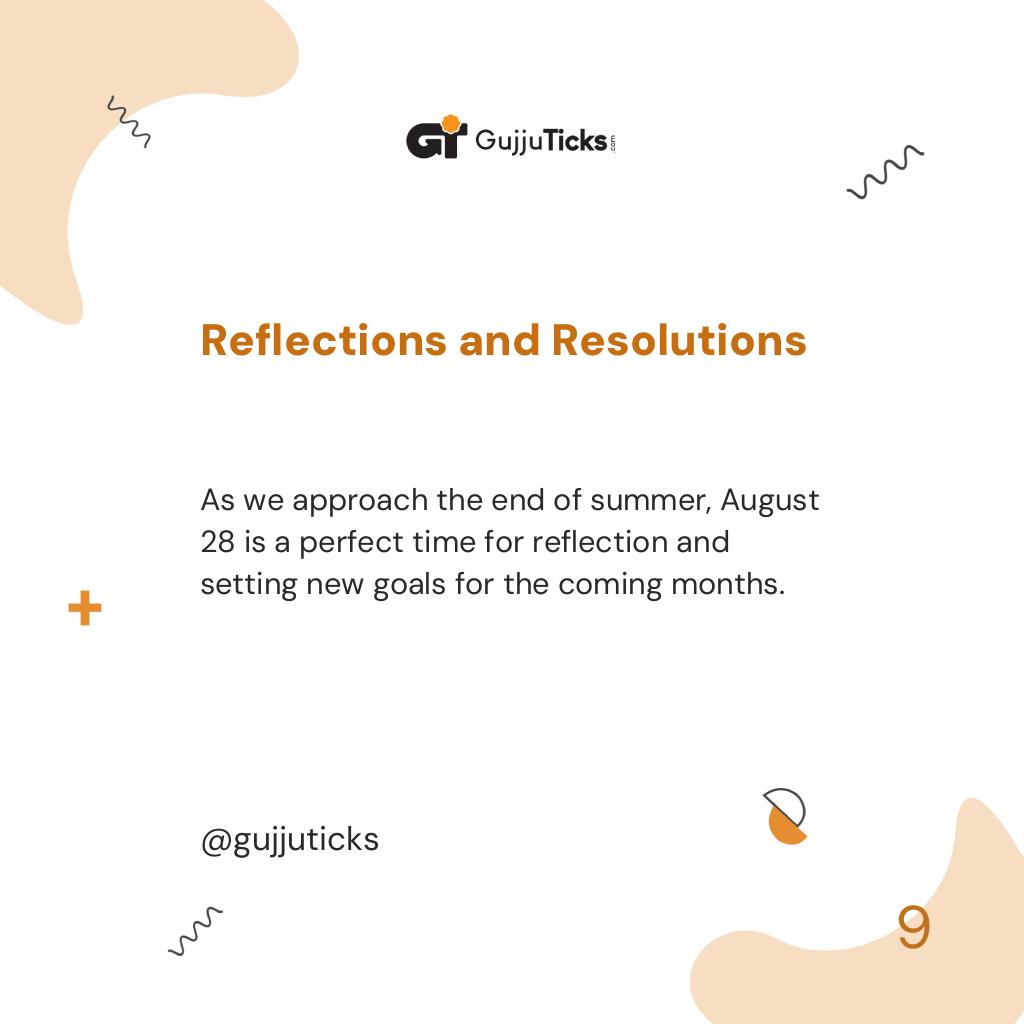 GT GujjuTicks.com

Reflections and Resolutions

As we approach the end of summer, August 28 is a perfect time for reflection and setting new goals for the coming months.

@gujjuticks

9